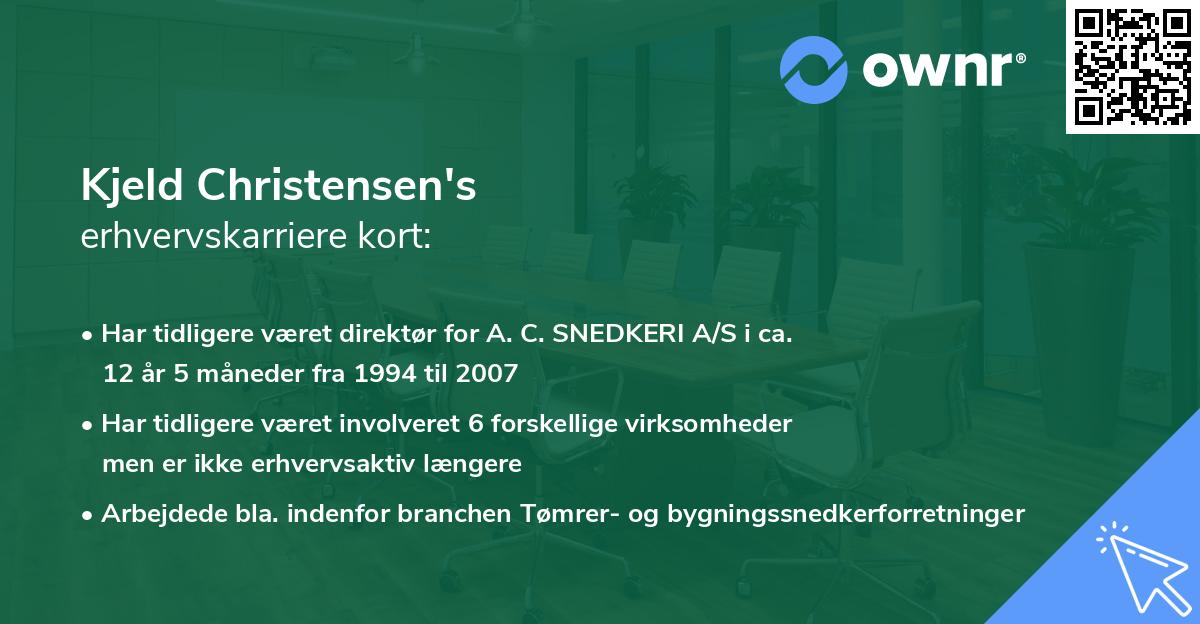 ownr®

Kjeld Christensen's
erhvervskarriere kort:

• Har tidligere været direktør for A. C. SNEDKERI A/S i ca. 12 år 5 måneder fra 1994 til 2007

• Har tidligere været involveret 6 forskellige virksomheder men er ikke erhvervsaktiv længere

• Arbejdede bla. indenfor branchen Tømrer- og bygningssnedkerforretninger